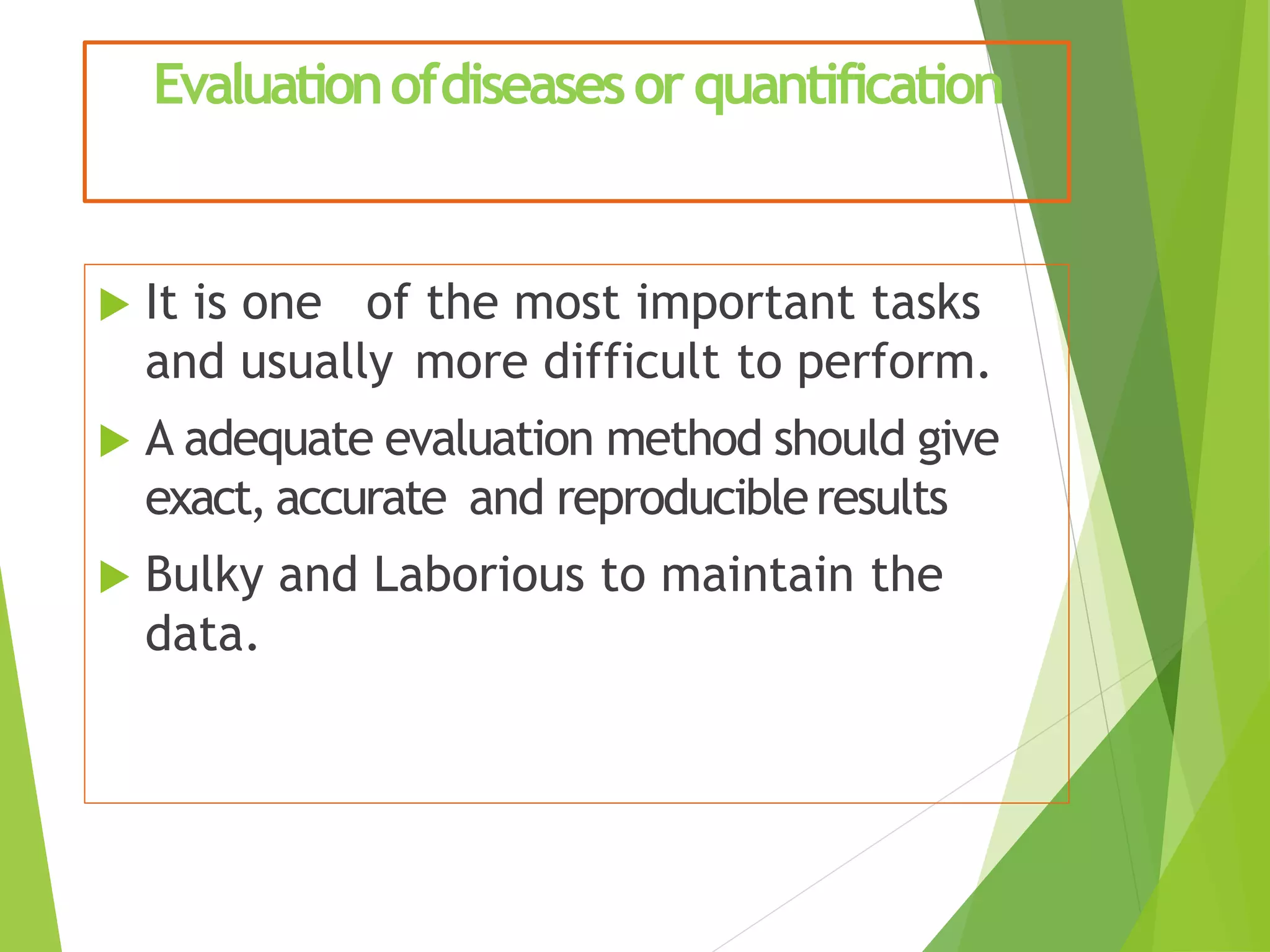 Evaluation of diseases or quantification

It is one of the most important tasks and usually more difficult to perform.

A adequate evaluation method should give exact, accurate and reproducible results

Bulky and Laborious to maintain the data.